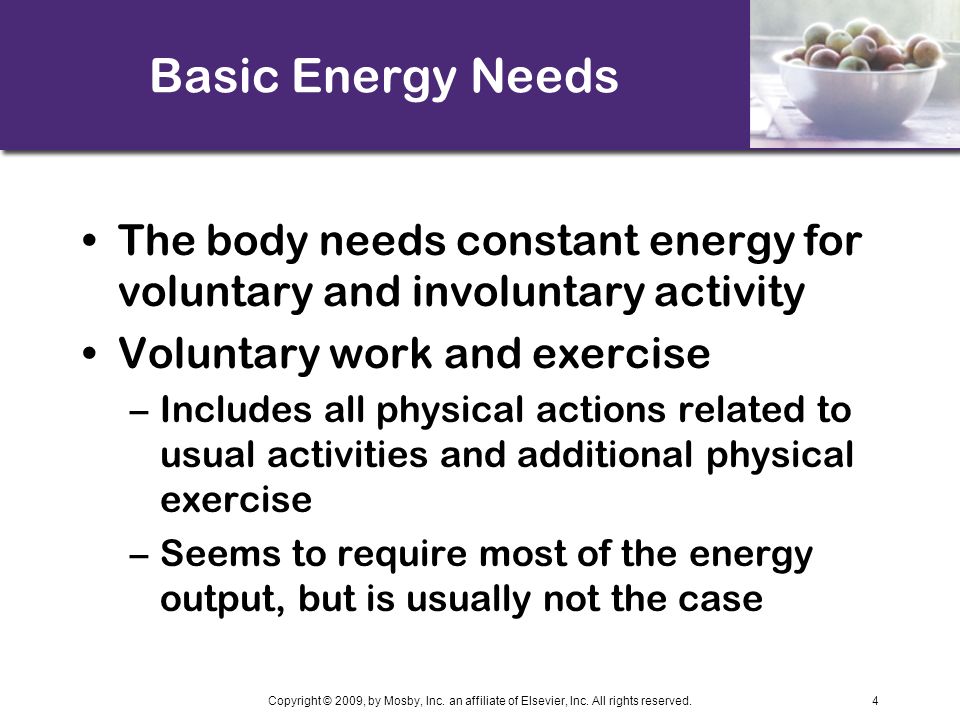 Basic Energy Needs

• The body needs constant energy for voluntary and involuntary activity
• Voluntary work and exercise
– Includes all physical actions related to usual activities and additional physical exercise
– Seems to require most of the energy output, but is usually not the case

Copyright © 2009, by Mosby, Inc. an affiliate of Elsevier, Inc. All rights reserved.

4